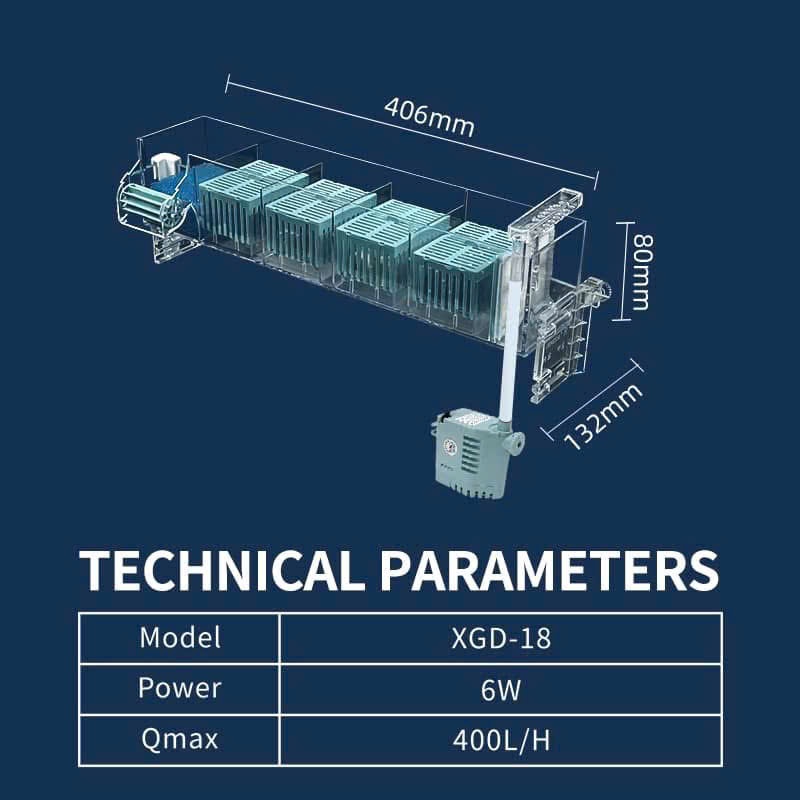 406mm

80mm

132mm

TECHNICAL PARAMETERS

| Model | XGD-18 |
|---|---|
| Power | 6W |
| Qmax | 400L/H |